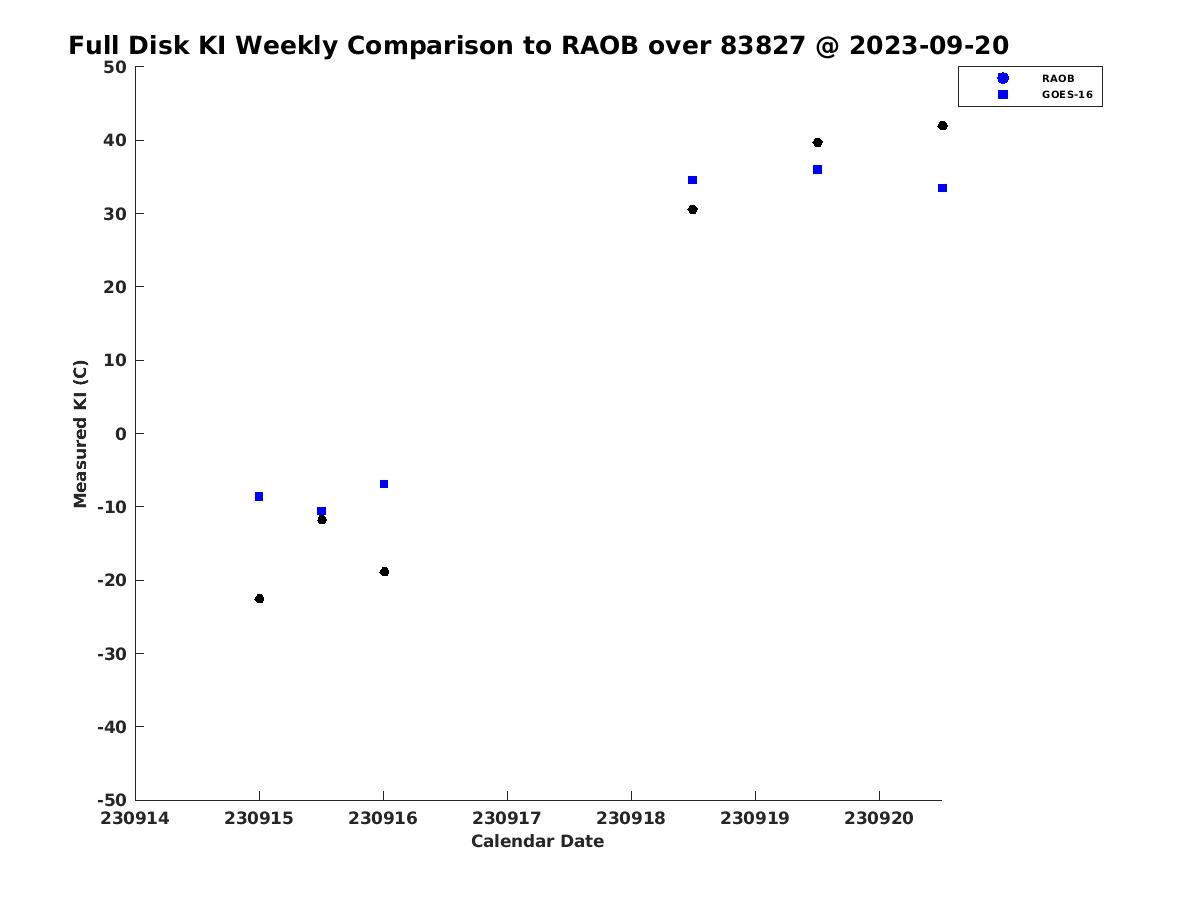 Full Disk KI Weekly Comparison to RAOB over 83827 @ 2023-09-20

RAOB
GOES-16

Measured KI (C)

50
40
30
20
10
0
-10
-20
-30
-40
-50

230914 230915 230916 230917 230918 230919 230920

Calendar Date